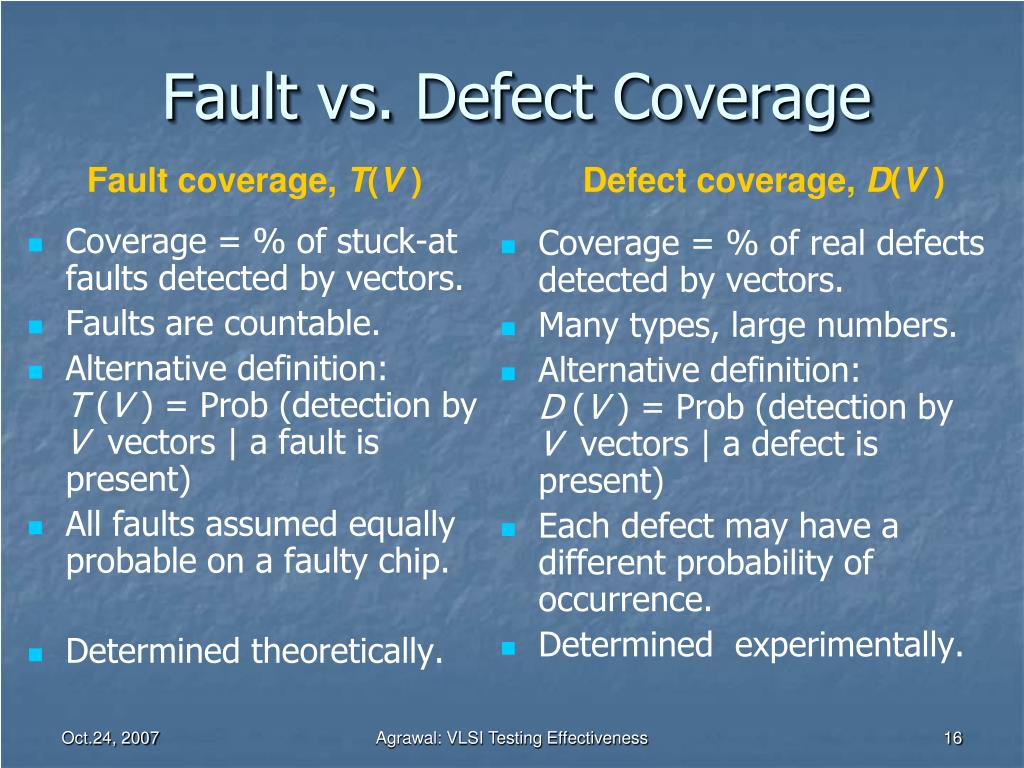 Fault vs. Defect Coverage

Fault coverage, $T(V)$

- Coverage = % of stuck-at faults detected by vectors.
- Faults are countable.
- Alternative definition: $T(V)$ = Prob (detection by $V$ vectors | a fault is present)
- All faults assumed equally probable on a faulty chip.
- Determined theoretically.

Defect coverage, $D(V)$

- Coverage = % of real defects detected by vectors.
- Many types, large numbers.
- Alternative definition: $D(V)$ = Prob (detection by $V$ vectors | a defect is present)
- Each defect may have a different probability of occurrence.
- Determined experimentally.

Oct.24, 2007

Agrawal: VLSI Testing Effectiveness

16